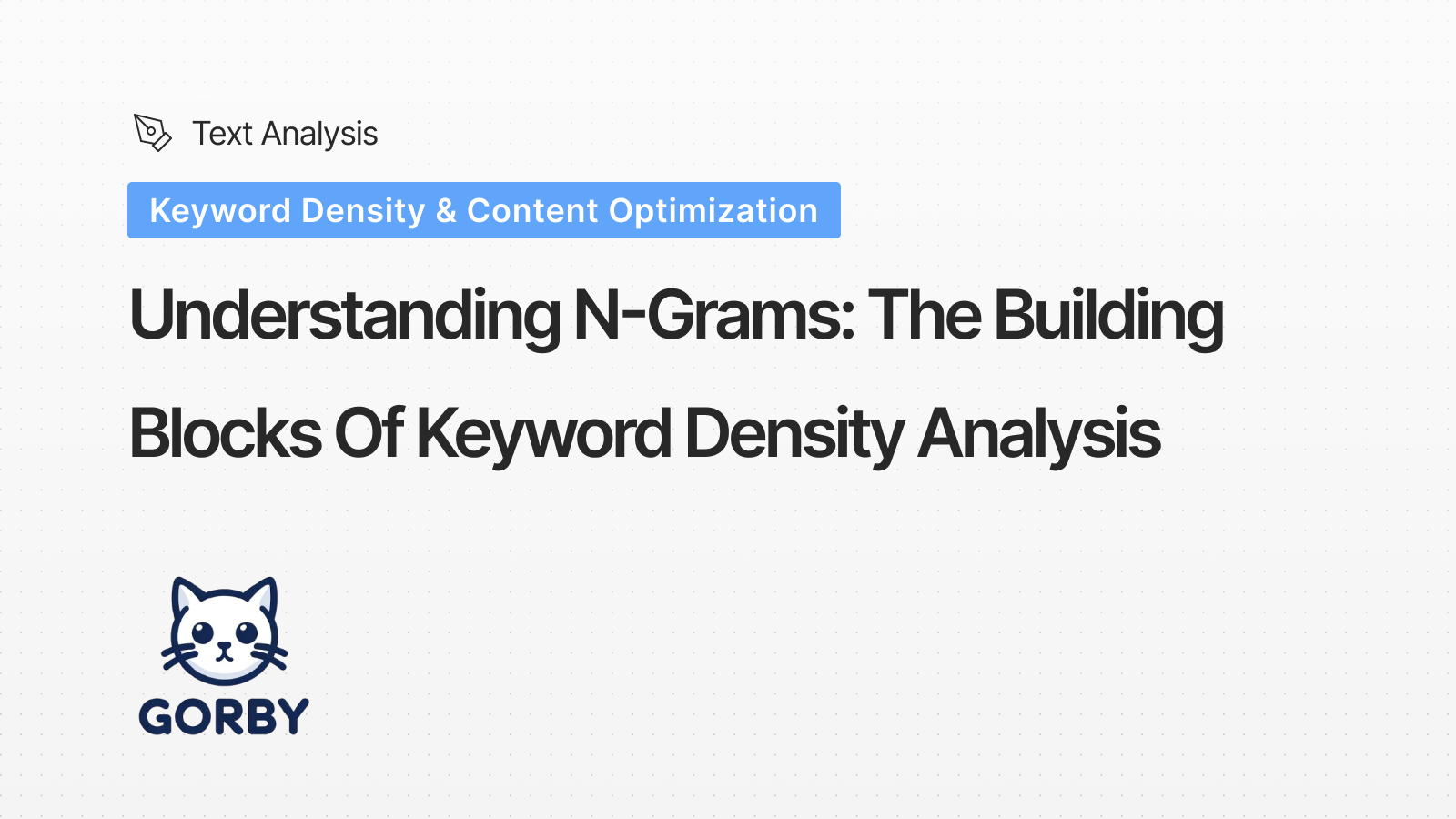 Text Analysis

Keyword Density & Content Optimization

Understanding N-Grams: The Building Blocks Of Keyword Density Analysis

GORBY